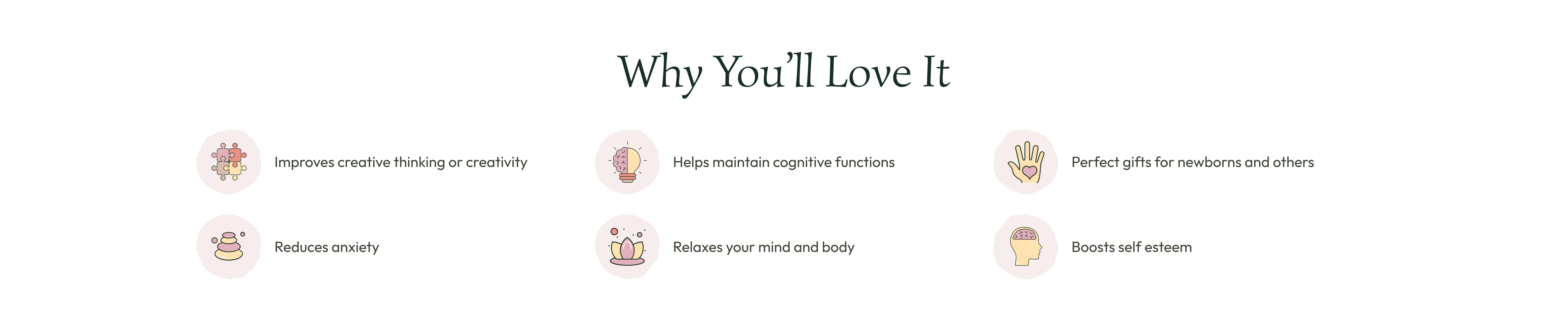 Why You'll Love It

Improves creative thinking or creativity

Helps maintain cognitive functions

Perfect gifts for newborns and others

Reduces anxiety

Relaxes your mind and body

Boosts self esteem